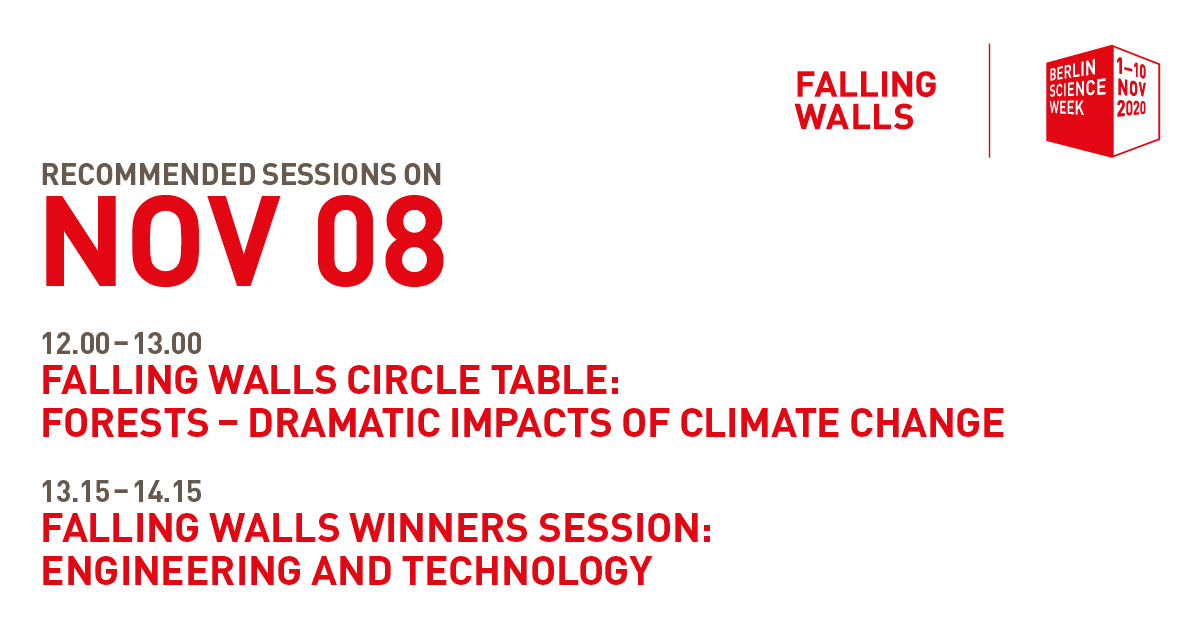 FALLING WALLS

BERLIN SCIENCE WEEK

1–10 NOV 2020

RECOMMENDED SESSIONS ON

NOV 08

12.00 – 13.00
FALLING WALLS CIRCLE TABLE: FORESTS – DRAMATIC IMPACTS OF CLIMATE CHANGE

13.15 – 14.15
FALLING WALLS WINNERS SESSION: ENGINEERING AND TECHNOLOGY